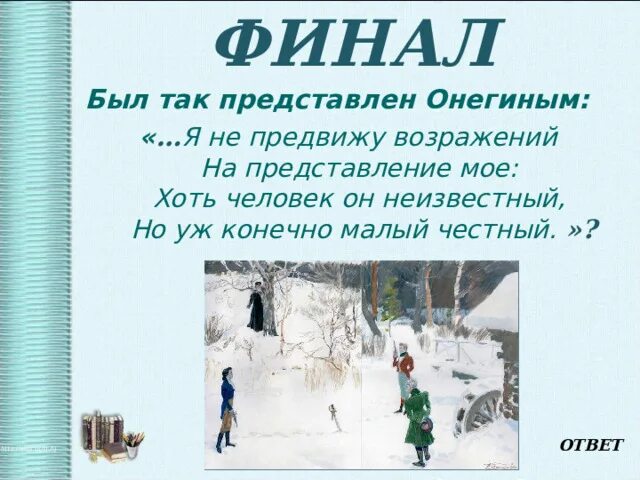 ФИНАЛ

Был так представлен Онегиным:

«…Я не предвижу возражений
На представление мое:
Хоть человек он неизвестный,
Но уж конечно малый честный. »?

ОТВЕТ